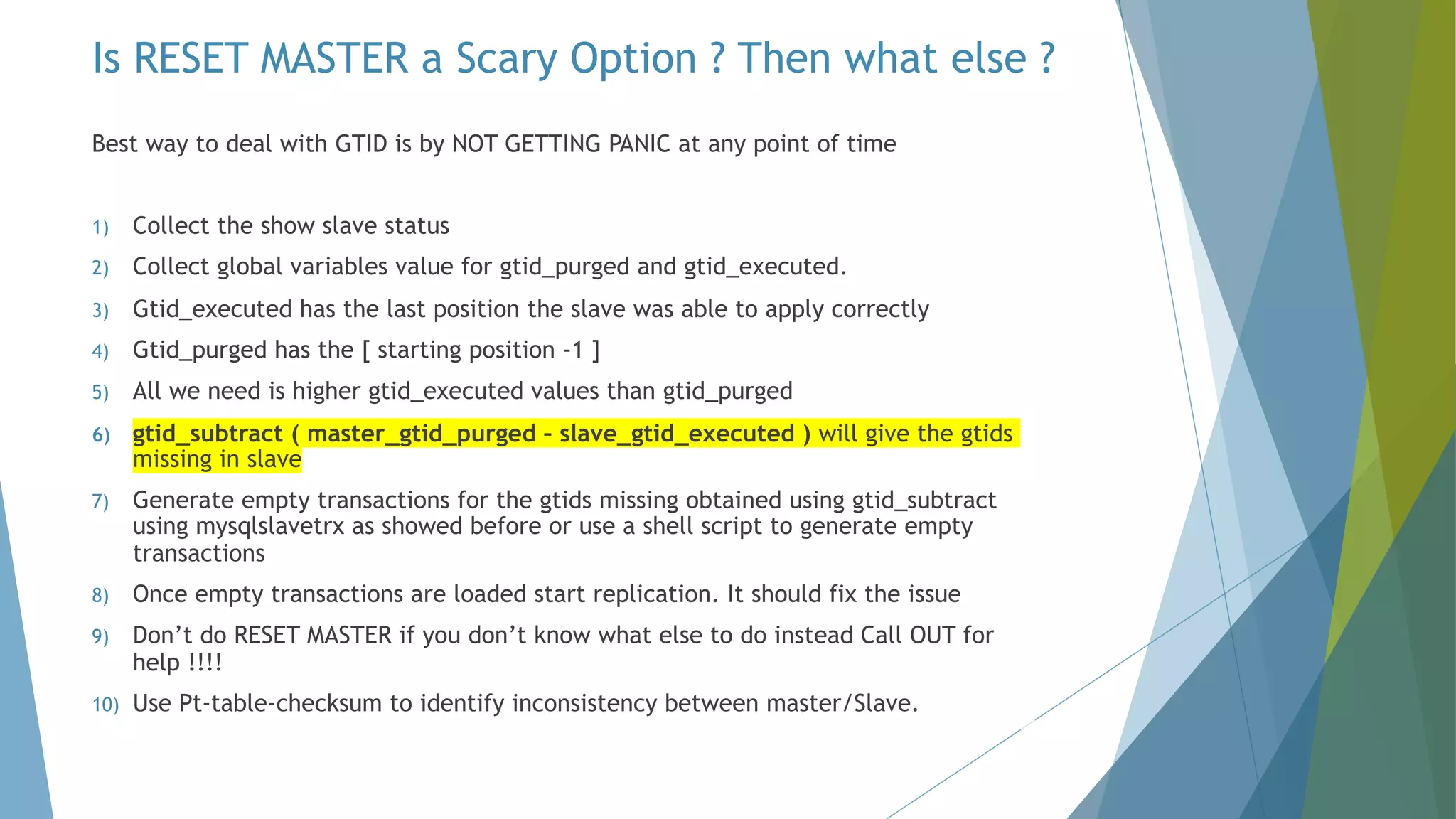 Is RESET MASTER a Scary Option ? Then what else ?

Best way to deal with GTID is by NOT GETTING PANIC at any point of time

1) Collect the show slave status
2) Collect global variables value for gtid_purged and gtid_executed.
3) Gtid_executed has the last position the slave was able to apply correctly
4) Gtid_purged has the [ starting position -1 ]
5) All we need is higher gtid_executed values than gtid_purged
6) gtid_subtract ( master_gtid_purged - slave_gtid_executed ) will give the gtids missing in slave
7) Generate empty transactions for the gtids missing obtained using gtid_subtract using mysqlslavetrx as showed before or use a shell script to generate empty transactions
8) Once empty transactions are loaded start replication. It should fix the issue
9) Don't do RESET MASTER if you don't know what else to do instead Call OUT for help !!!!
10) Use Pt-table-checksum to identify inconsistency between master/Slave.